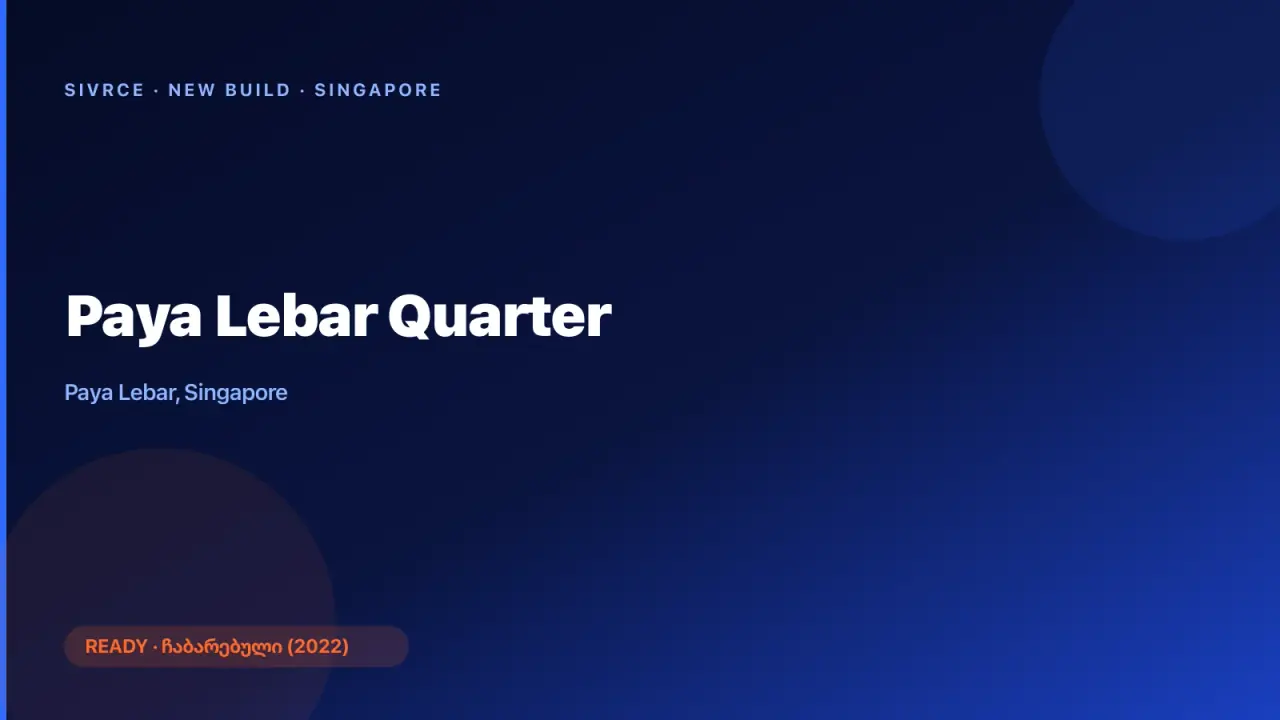 SIVRCE · NEW BUILD · SINGAPORE

Paya Lebar Quarter

Paya Lebar, Singapore

READY · ჩაბარებული (2022)